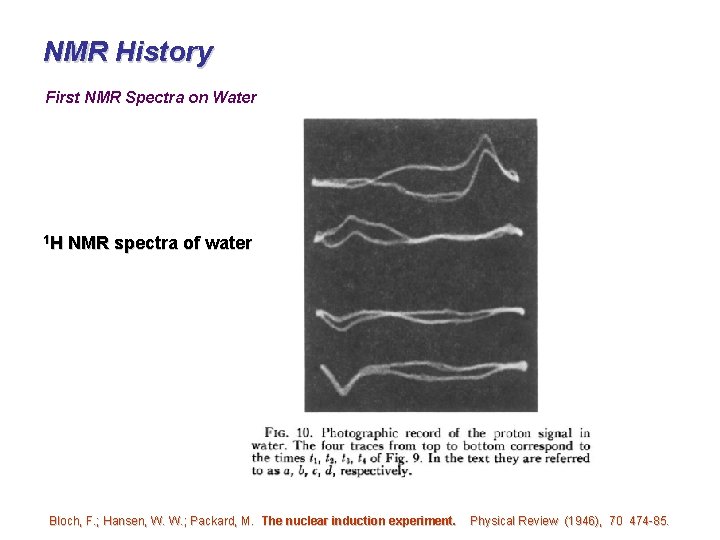 NMR History

First NMR Spectra on Water

$^1$H NMR spectra of water

FIG. 10. Photographic record of the proton signal in water. The four traces from top to bottom correspond to the times $t_1$, $t_2$, $t_3$, $t_4$ of Fig. 9. In the text they are referred to as $a$, $b$, $c$, $d$, respectively.

Bloch, F.; Hansen, W. W.; Packard, M. The nuclear induction experiment. Physical Review (1946), 70 474-85.